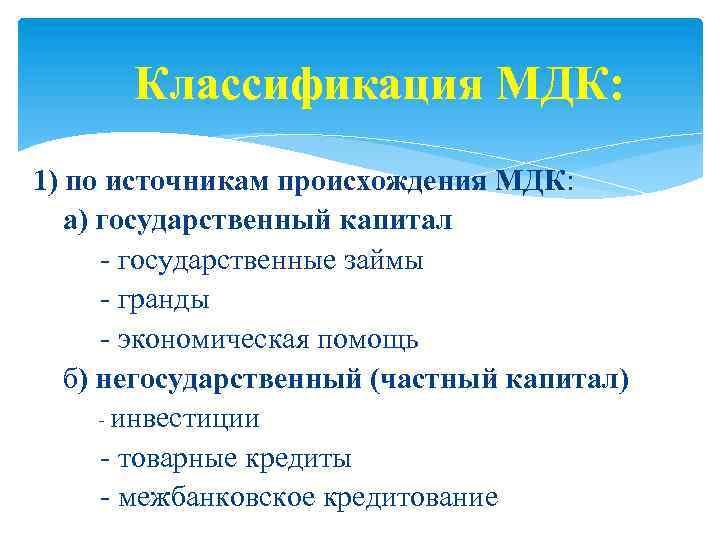 Классификация МДК:

1) по источникам происхождения МДК:
а) государственный капитал
- государственные займы
- гранды
- экономическая помощь
б) негосударственный (частный капитал)
- инвестиции
- товарные кредиты
- межбанковское кредитование